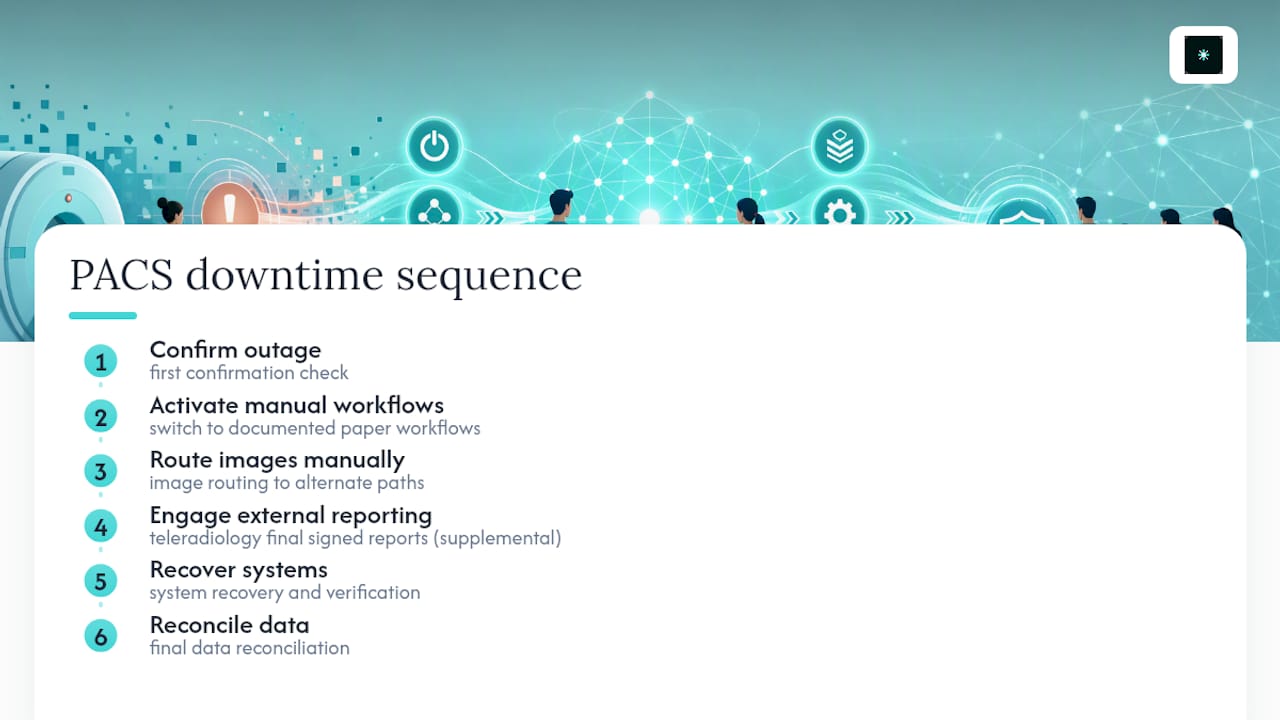 PACS downtime sequence

1 Confirm outage
first confirmation check

2 Activate manual workflows
switch to documented paper workflows

3 Route images manually
image routing to alternate paths

4 Engage external reporting
teleradiology final signed reports (supplemental)

5 Recover systems
system recovery and verification

6 Reconcile data
final data reconciliation